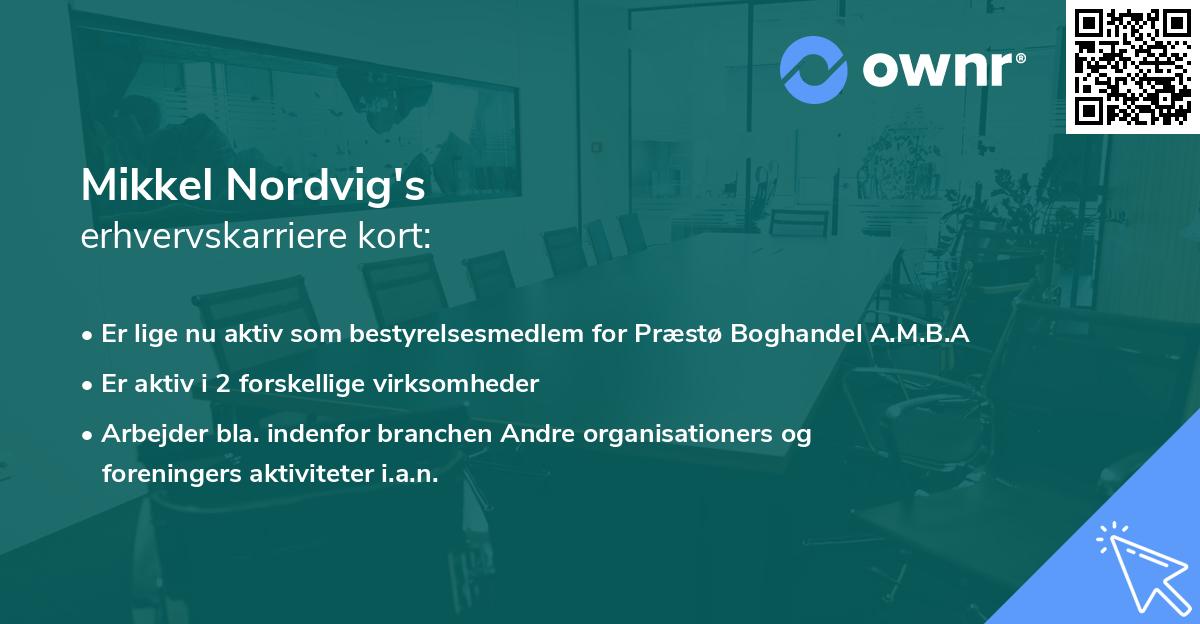 ownr®

Mikkel Nordvig's
erhvervskarriere kort:

• Er lige nu aktiv som bestyrelsesmedlem for Præstø Boghandel A.M.B.A
• Er aktiv i 2 forskellige virksomheder
• Arbejder bla. indenfor branchen Andre organisationers og foreningers aktiviteter i.a.n.